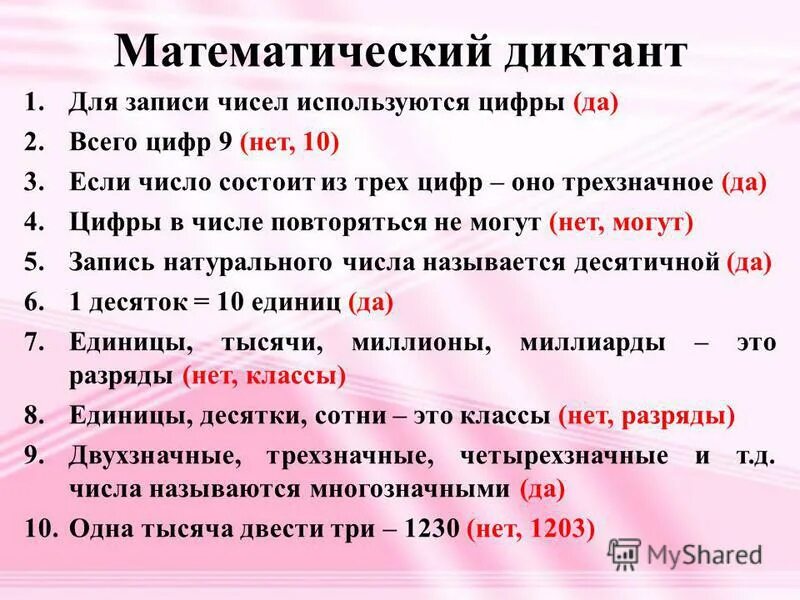 Математический диктант

1. Для записи чисел используются цифры (да)
2. Всего цифр 9 (нет, 10)
3. Если число состоит из трех цифр – оно трехзначное (да)
4. Цифры в числе повторяться не могут (нет, могут)
5. Запись натурального числа называется десятичной (да)
6. 1 десяток = 10 единиц (да)
7. Единицы, тысячи, миллионы, миллиарды – это разряды (нет, классы)
8. Единицы, десятки, сотни – это классы (нет, разряды)
9. Двухзначные, трехзначные, четырехзначные и т.д. числа называются многозначными (да)
10. Одна тысяча двести три – 1230 (нет, 1203)

MyShared